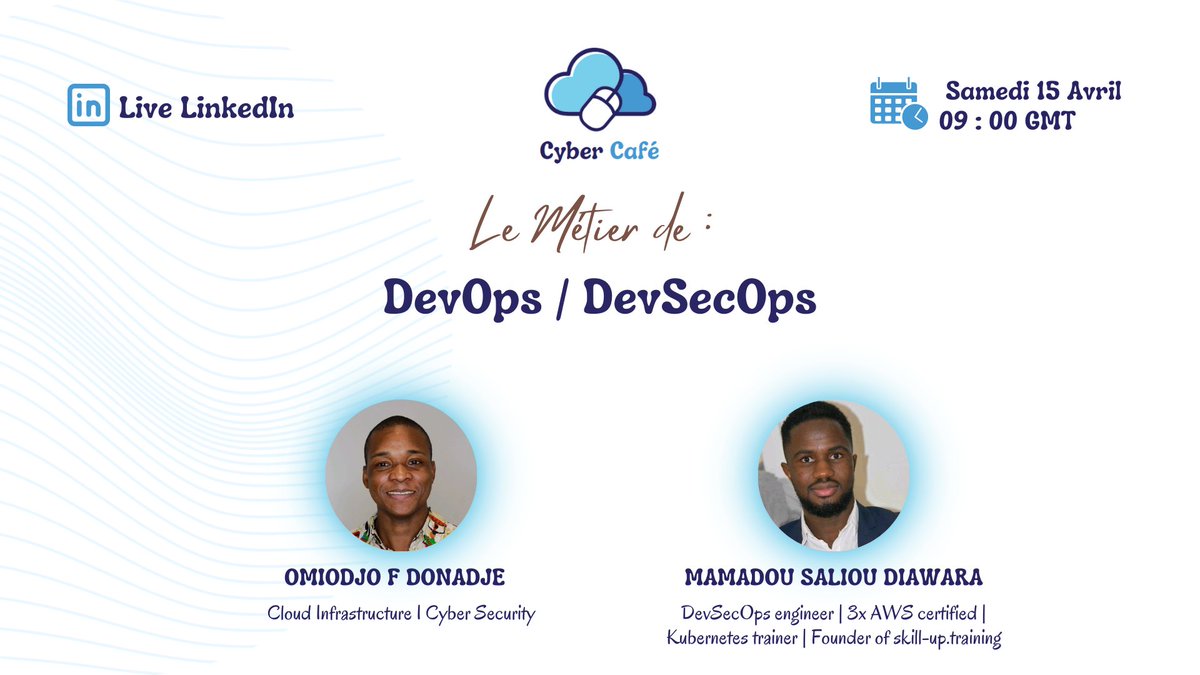 in Live LinkedIn

Cyber Café

Samedi 15 Avril
09 : 00 GMT

Le Métier de :

DevOps / DevSecOps

OMIODJO F DONADJE

Cloud Infrastructure I Cyber Security

MAMADOU SALIOU DIAWARA

DevSecOps engineer | 3x AWS certified | Kubernetes trainer | Founder of skill-up.training